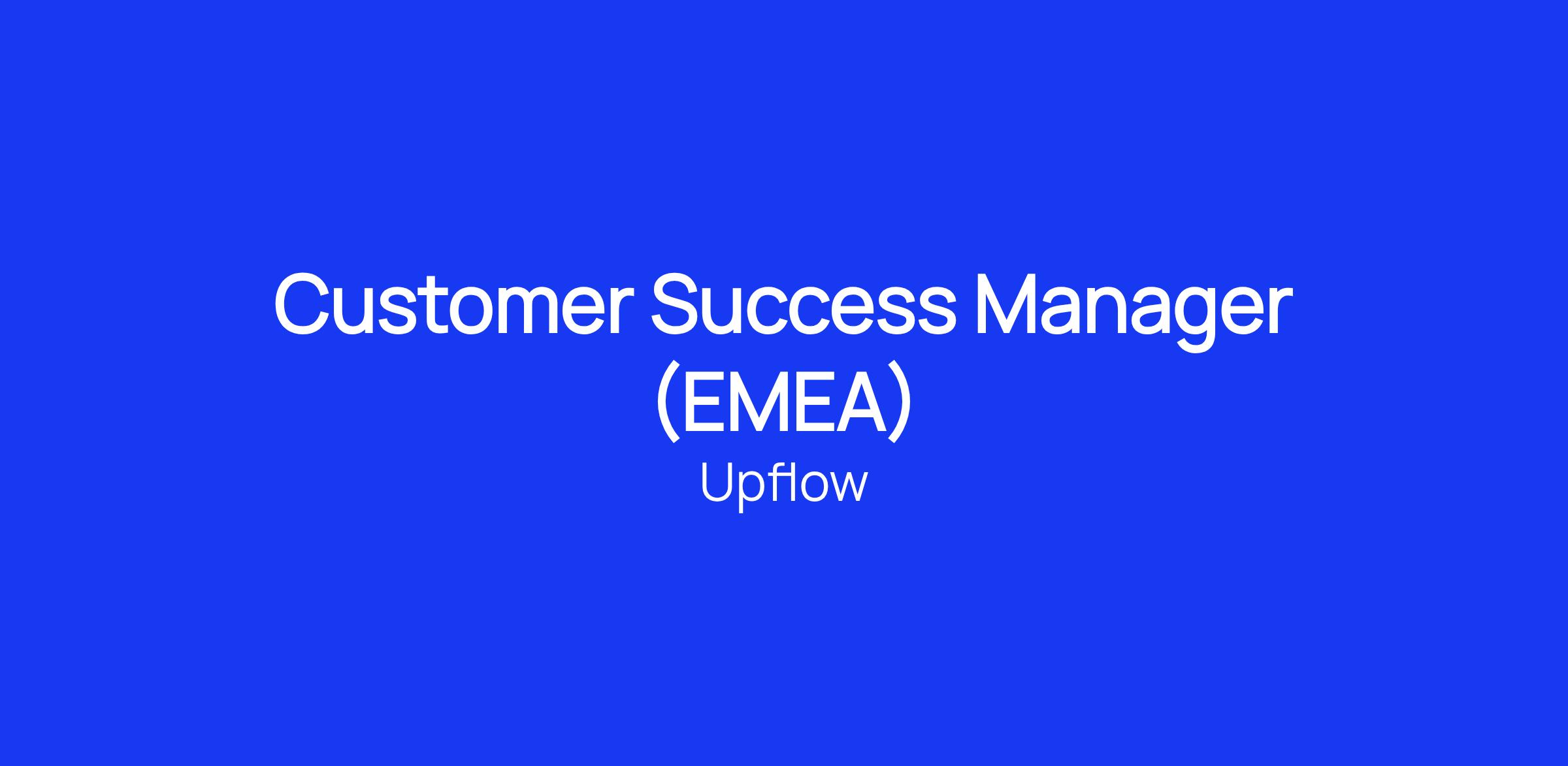 Customer Success Manager (EMEA)

Upflow